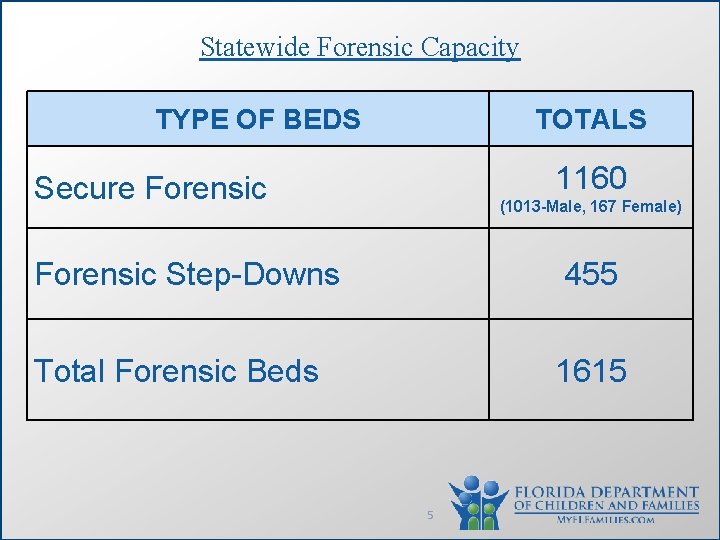 Statewide Forensic Capacity

| TYPE OF BEDS | TOTALS |
|---|---|
| Secure Forensic | 1160 (1013-Male, 167 Female) |
| Forensic Step-Downs | 455 |
| Total Forensic Beds | 1615 |

5

FLORIDA DEPARTMENT OF CHILDREN AND FAMILIES
MYFLFAMILIES.COM